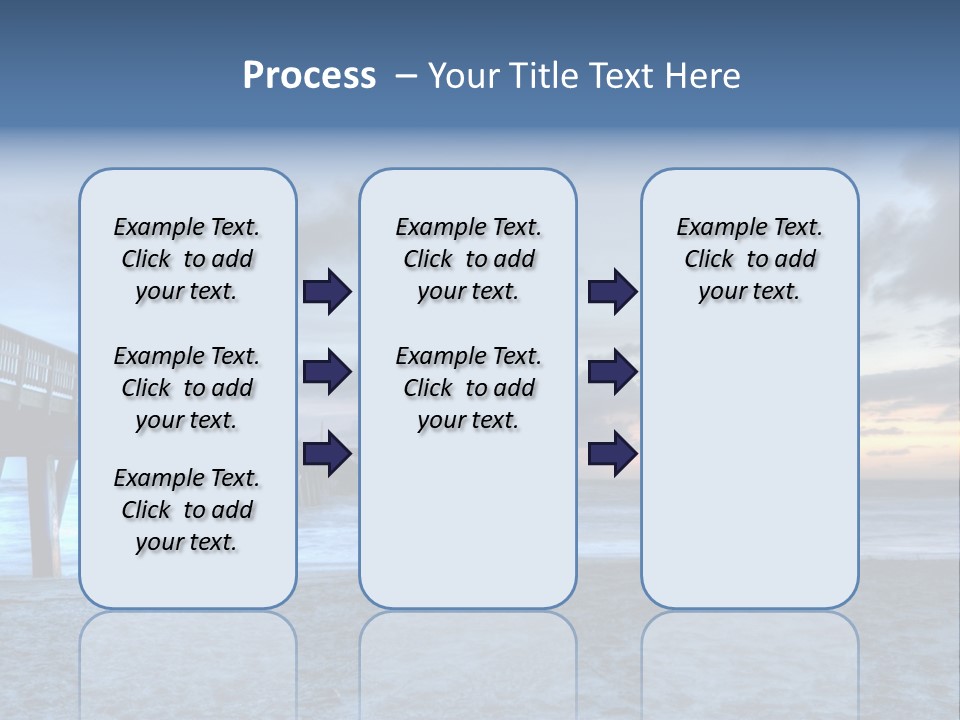 Process – Your Title Text Here

Example Text. Click to add your text.

Example Text. Click to add your text.

Example Text. Click to add your text.

Example Text. Click to add your text.

Example Text. Click to add your text.

Example Text. Click to add your text.